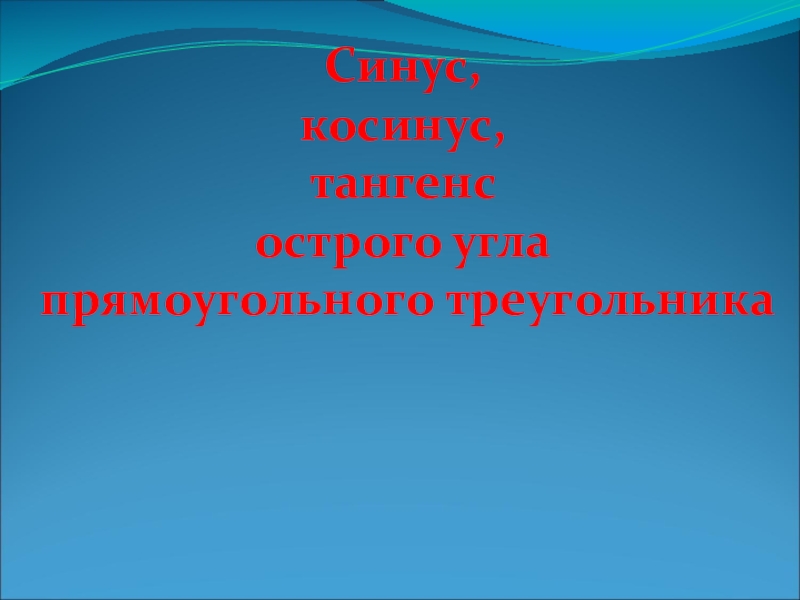 Синус,
косинус,
тангенс
острого угла
прямоугольного треугольника